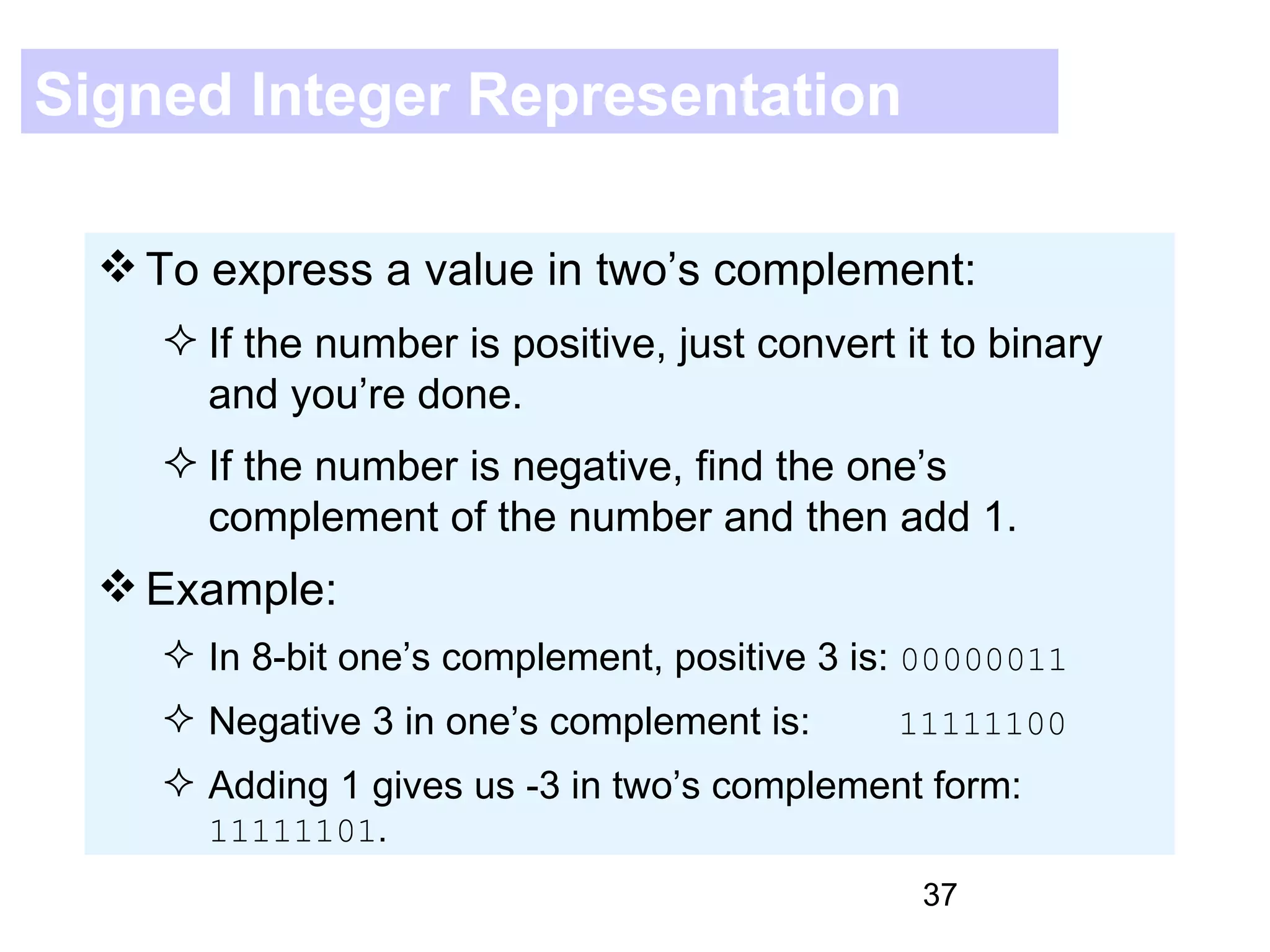 Signed Integer Representation

❖ To express a value in two’s complement:

✧ If the number is positive, just convert it to binary and you’re done.

✧ If the number is negative, find the one’s complement of the number and then add 1.

❖ Example:

✧ In 8-bit one’s complement, positive 3 is: 00000011

✧ Negative 3 in one’s complement is: 11111100

✧ Adding 1 gives us -3 in two’s complement form: 11111101.

37